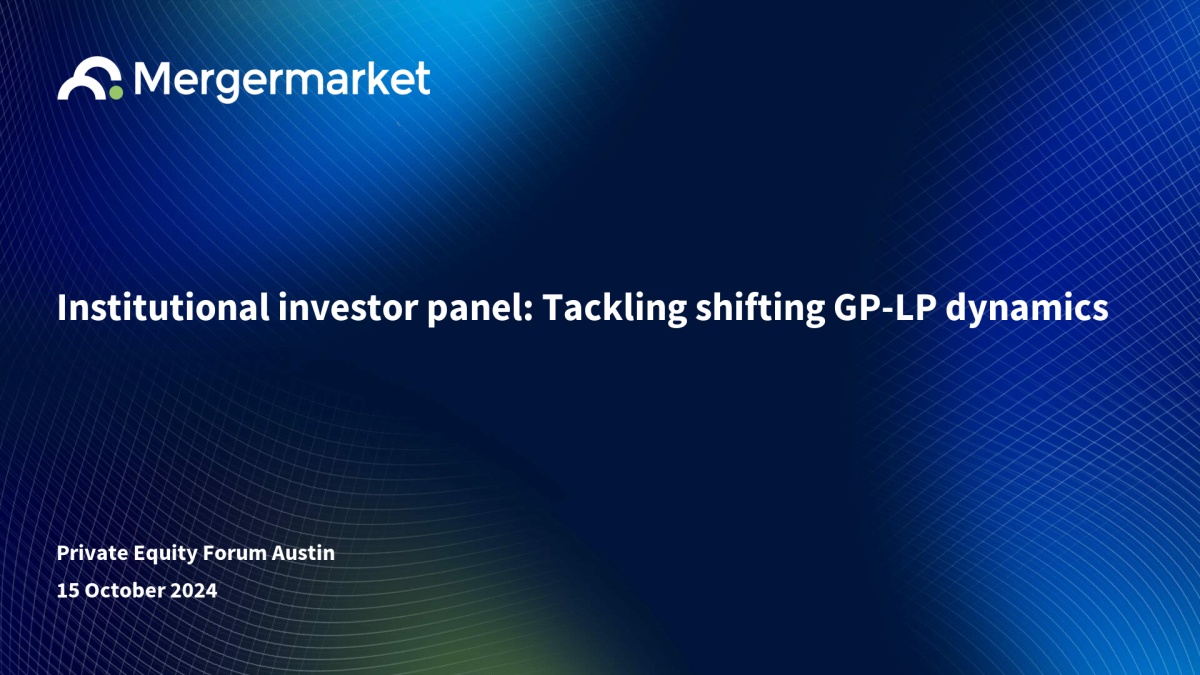 Mergermarket

Institutional investor panel: Tackling shifting GP-LP dynamics

Private Equity Forum Austin
15 October 2024